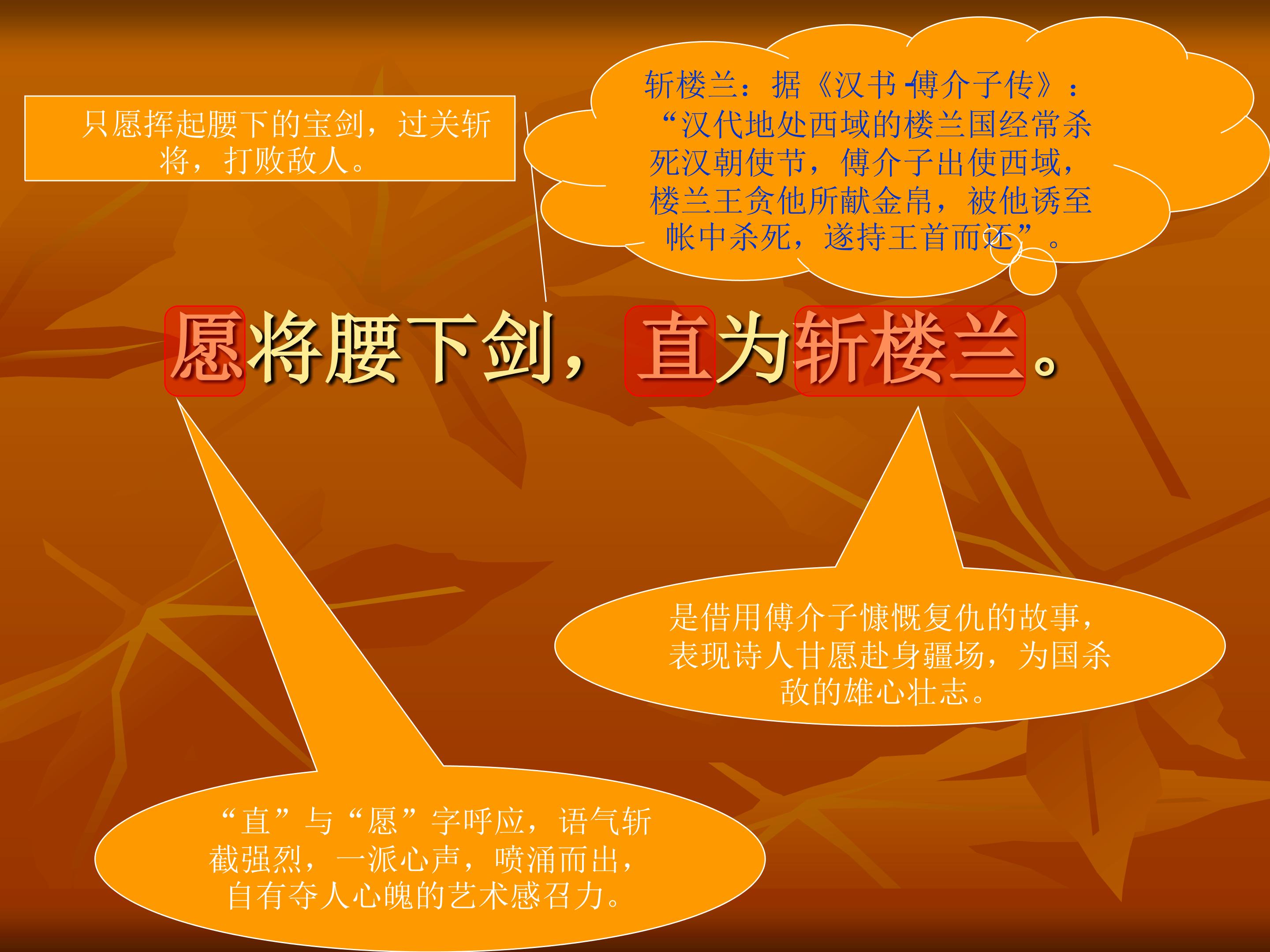 只愿挥起腰下的宝剑，过关斩将，打败敌人。

斩楼兰：据《汉书·傅介子传》：“汉代地处西域的楼兰国经常杀死汉朝使节，傅介子出使西域，楼兰王贪他所献金帛，被他诱至帐中杀死，遂持王首而还”。

愿将腰下剑，直为斩楼兰。

是借用傅介子慷慨复仇的故事，表现诗人甘愿赴身疆场，为国杀敌的雄心壮志。

“直”与“愿”字呼应，语气斩截强烈，一派心声，喷涌而出，自有夺人心魄的艺术感召力。